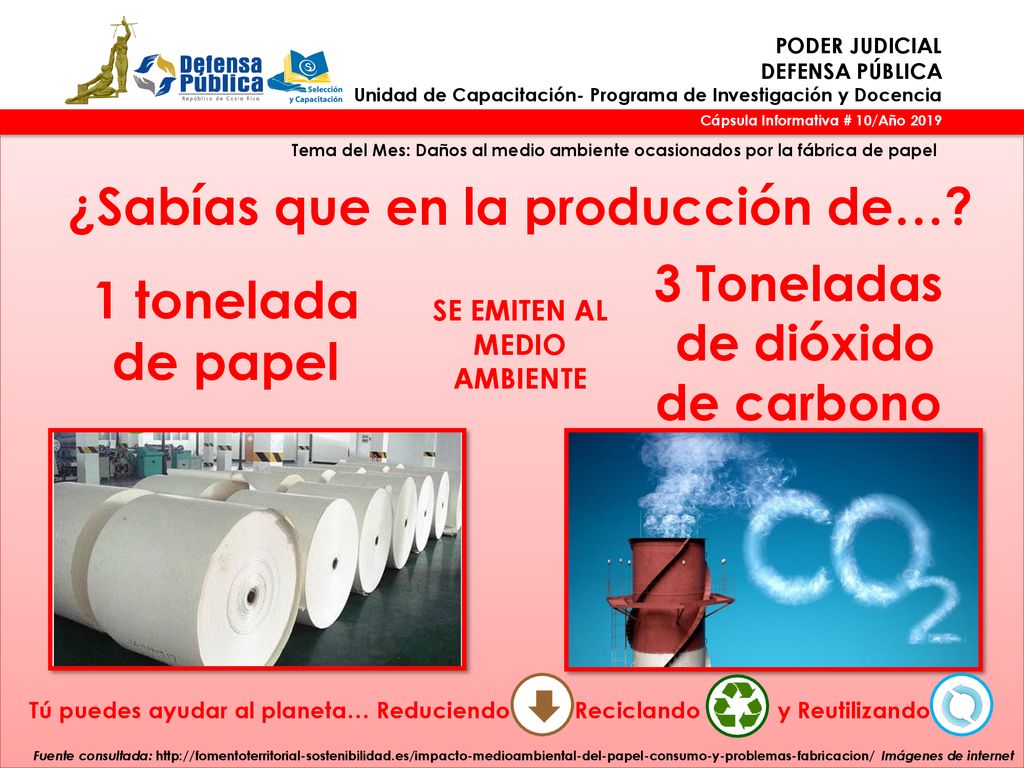 Defensa Pública
República de Costa Rica
Selección y Capacitación

PODER JUDICIAL
DEFENSA PÚBLICA
Unidad de Capacitación- Programa de Investigación y Docencia

Cápsula Informativa # 10/Año 2019

Tema del Mes: Daños al medio ambiente ocasionados por la fábrica de papel

¿Sabías que en la producción de…?

1 tonelada de papel

SE EMITEN AL MEDIO AMBIENTE

3 Toneladas de dióxido de carbono

$CO_2$

Tú puedes ayudar al planeta… Reduciendo Reciclando y Reutilizando

Fuente consultada: http://fomentoterritorial-sostenibilidad.es/impacto-medioambiental-del-papel-consumo-y-problemas-fabricacion/ Imágenes de internet